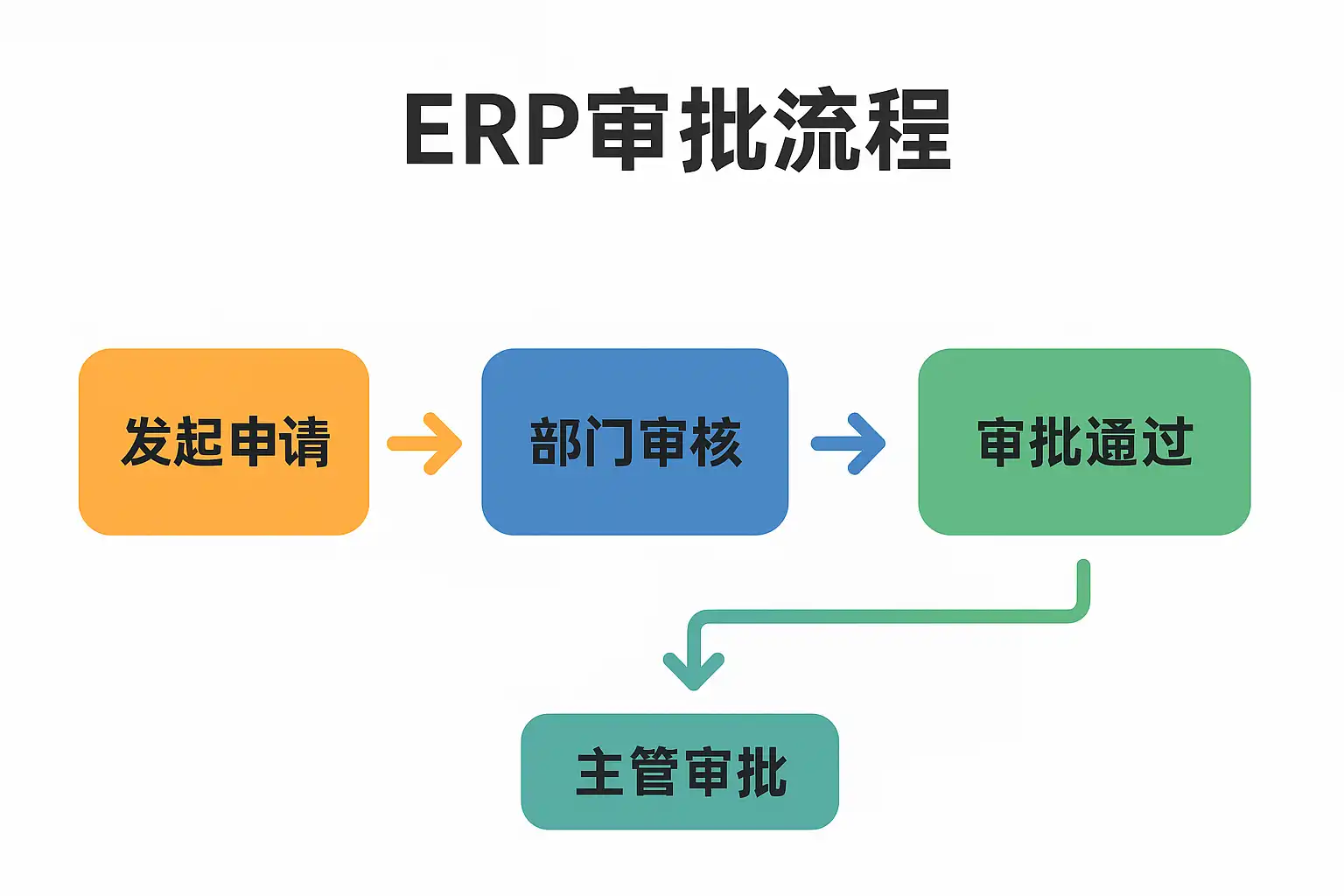 ERP审批流程

发起申请

部门审核

审批通过

主管审批